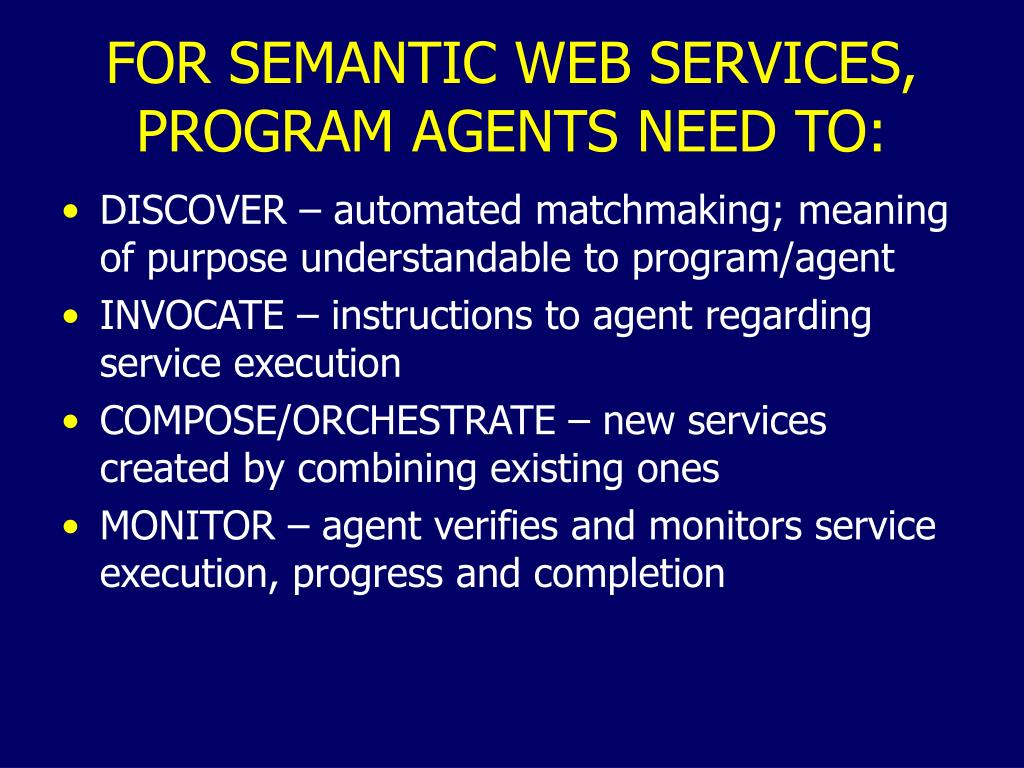 FOR SEMANTIC WEB SERVICES, PROGRAM AGENTS NEED TO:

• DISCOVER – automated matchmaking; meaning of purpose understandable to program/agent
• INVOCATE – instructions to agent regarding service execution
• COMPOSE/ORCHESTRATE – new services created by combining existing ones
• MONITOR – agent verifies and monitors service execution, progress and completion